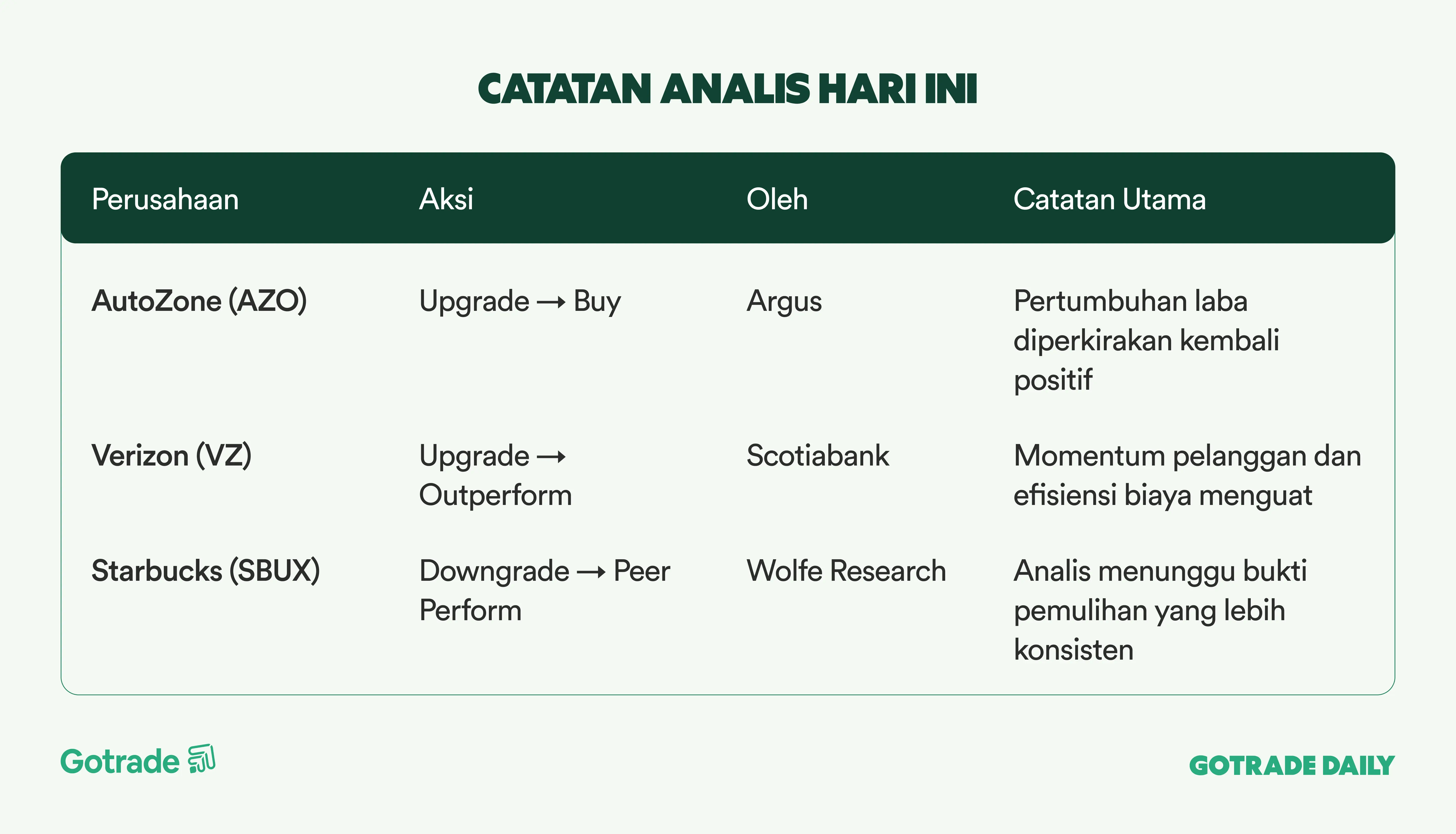 CATATAN ANALIS HARI INI

| Perusahaan | Aksi | Oleh | Catatan Utama |
|---|---|---|---|
| AutoZone (AZO) | Upgrade → Buy | Argus | Pertumbuhan laba diperkirakan kembali positif |
| Verizon (VZ) | Upgrade → Outperform | Scotiabank | Momentum pelanggan dan efisiensi biaya menguat |
| Starbucks (SBUX) | Downgrade → Peer Perform | Wolfe Research | Analis menunggu bukti pemulihan yang lebih konsisten |

Gotrade

GOTRADE DAILY